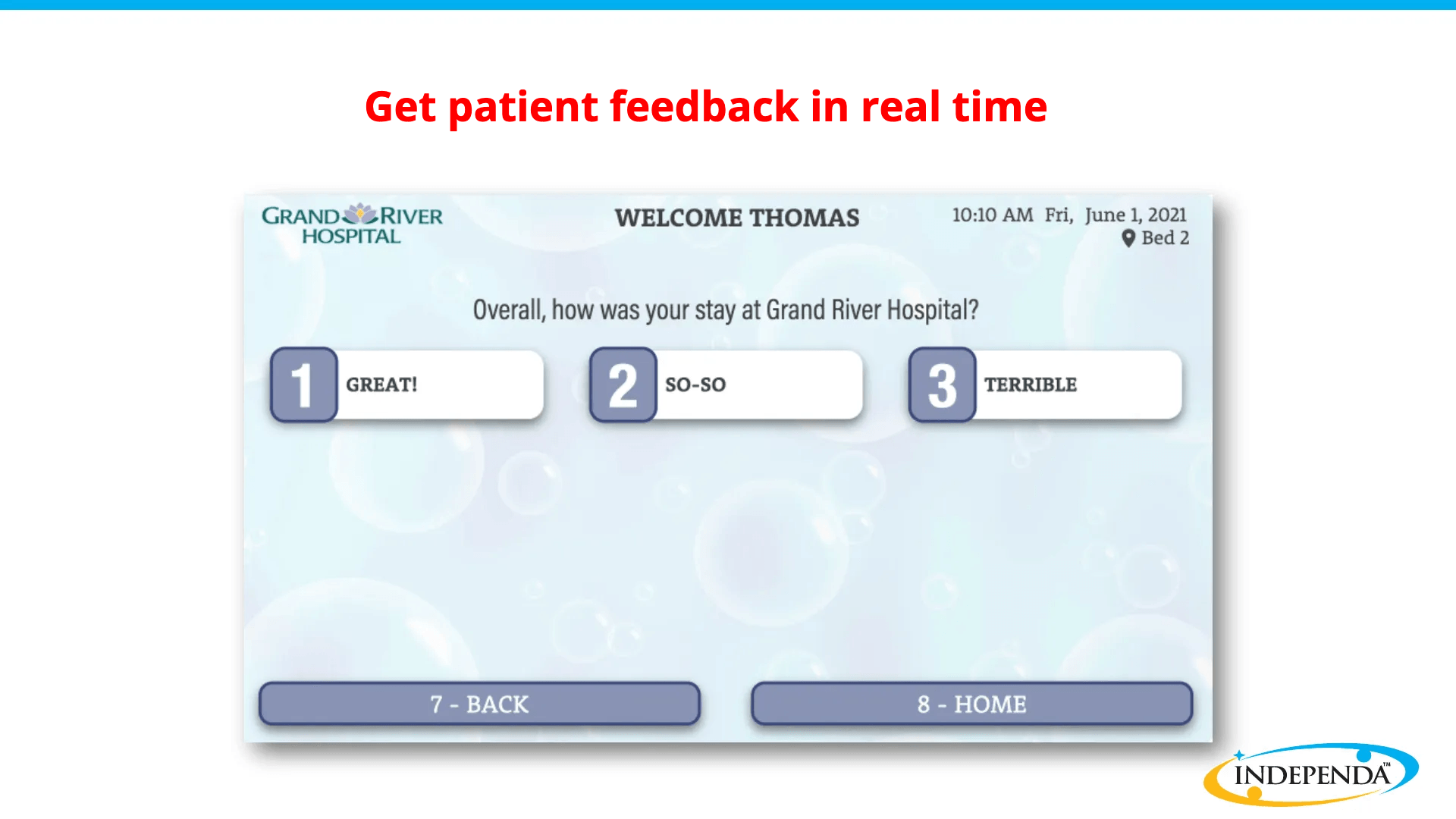 Get patient feedback in real time

GRAND RIVER HOSPITAL

WELCOME THOMAS

10:10 AM Fri, June 1, 2021
Bed 2

Overall, how was your stay at Grand River Hospital?

1 GREAT!

2 SO-SO

3 TERRIBLE

7 - BACK

8 - HOME

INDEPENDA™